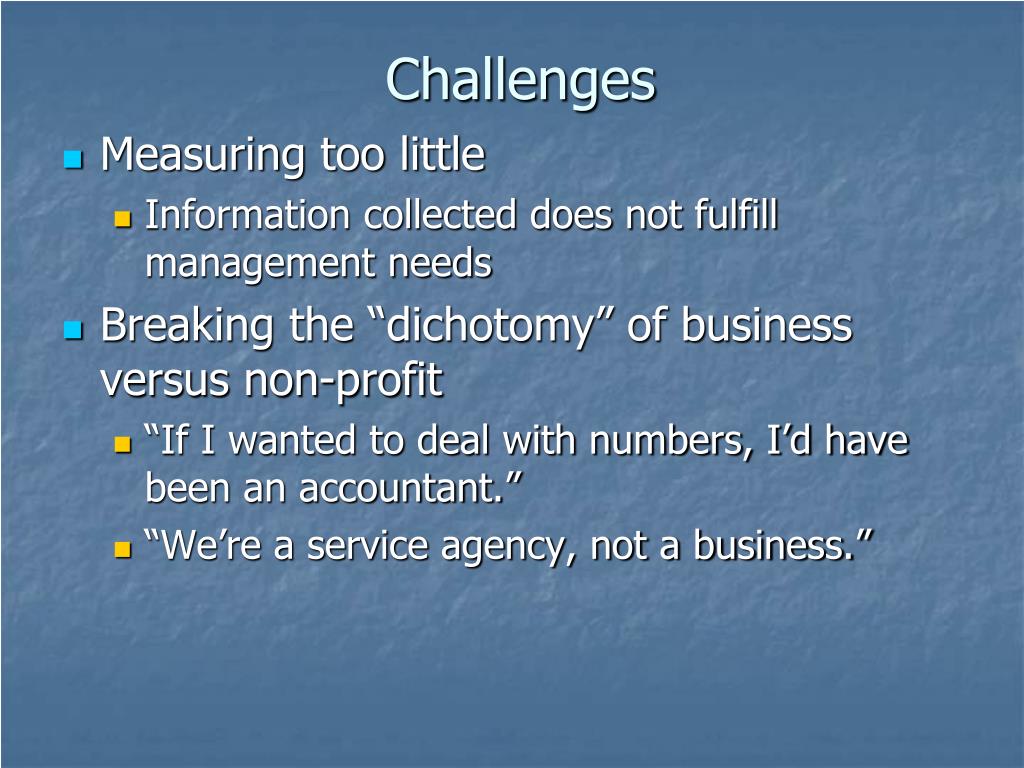 Challenges

Measuring too little
Information collected does not fulfill management needs
Breaking the “dichotomy” of business versus non-profit
“If I wanted to deal with numbers, I’d have been an accountant.”
“We’re a service agency, not a business.”